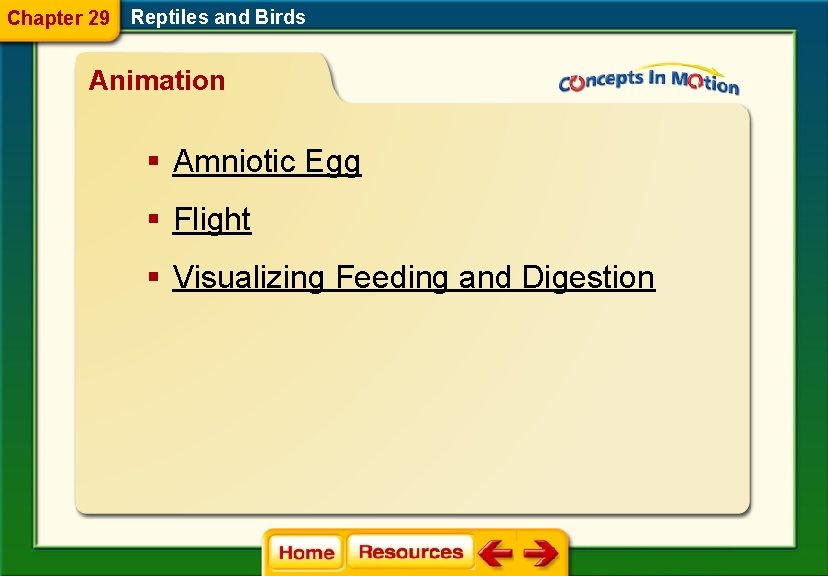 Chapter 29 Reptiles and Birds

Animation

Concepts In Motion

▪ Amniotic Egg

▪ Flight

▪ Visualizing Feeding and Digestion

Home Resources